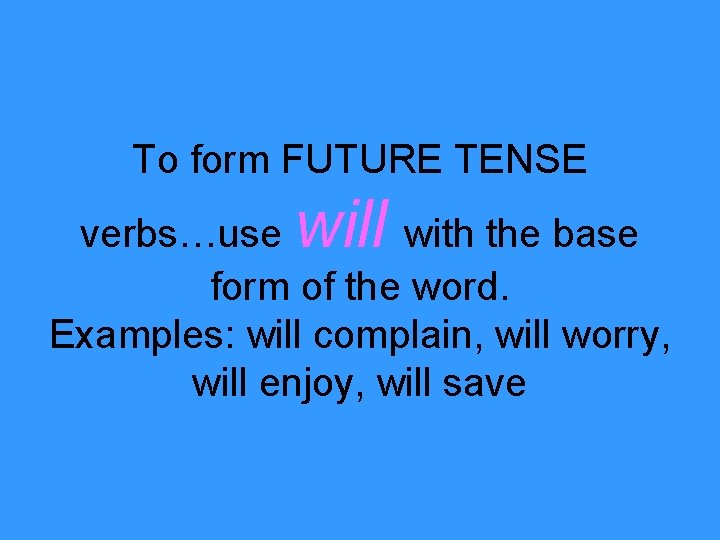 To form FUTURE TENSE verbs…use will with the base form of the word.
Examples: will complain, will worry, will enjoy, will save